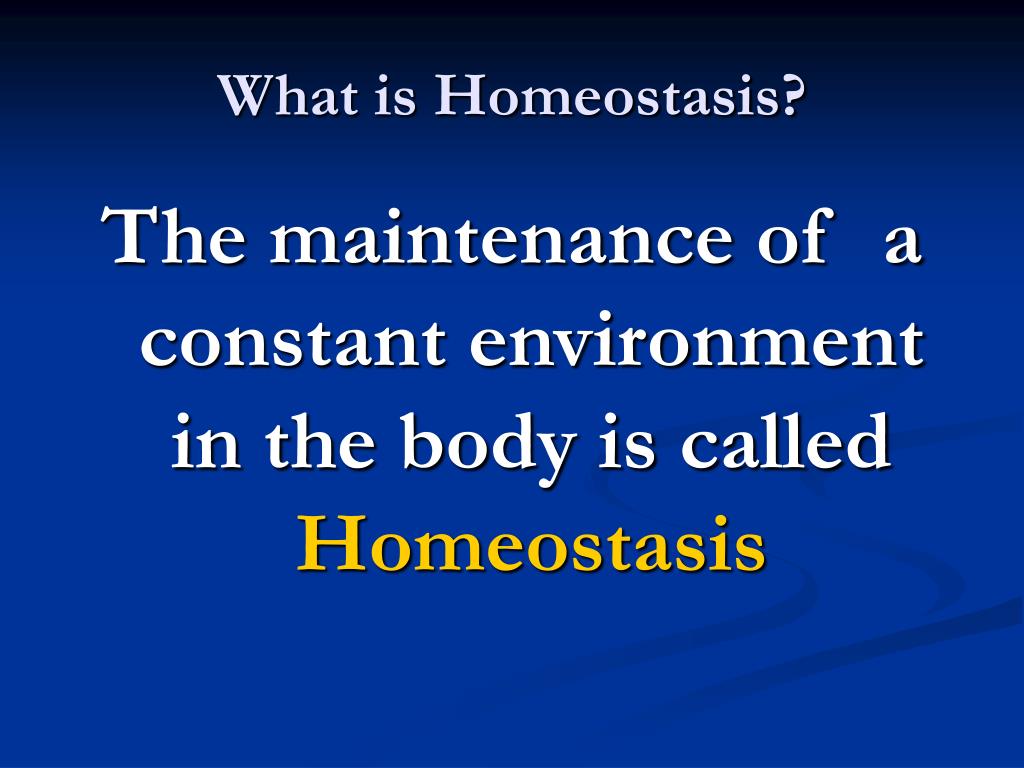 What is Homeostasis?

The maintenance of a constant environment in the body is called Homeostasis